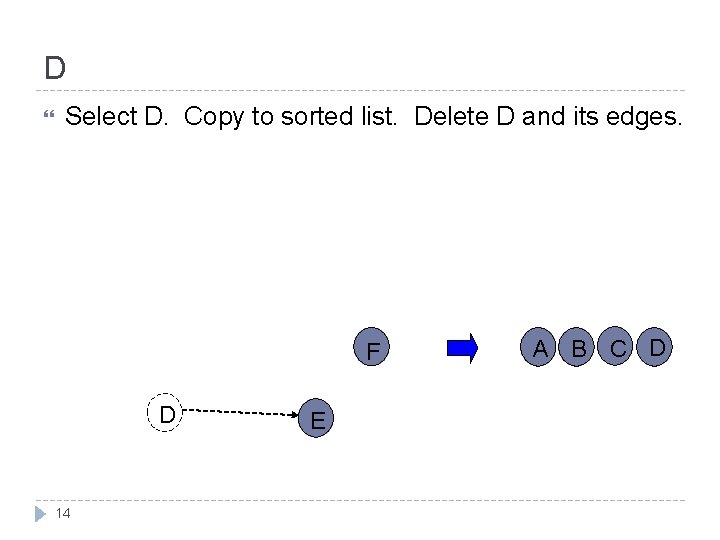 D

Select D. Copy to sorted list. Delete D and its edges.

F

A B C D

D

E

14